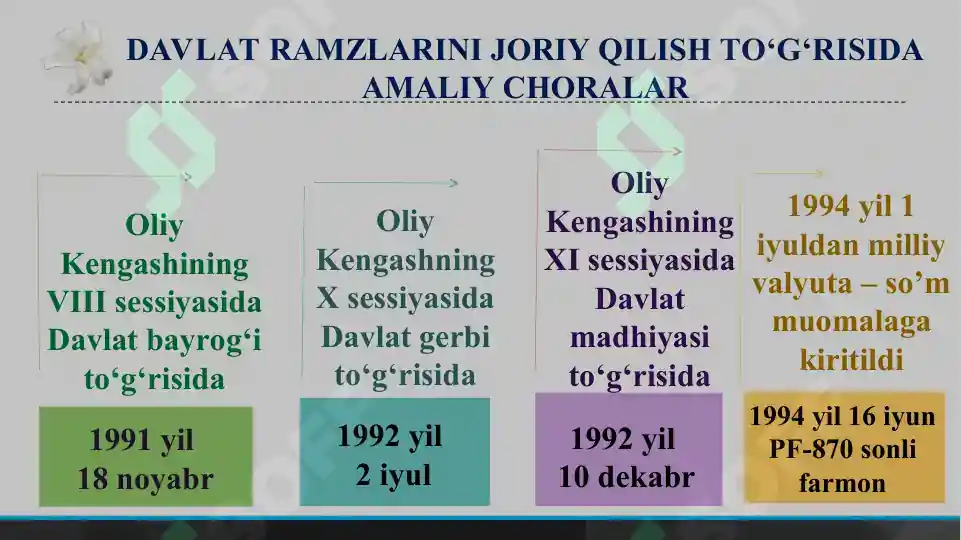 DAVLAT RAMZLARINI JORIY QILISH TO‘G‘RISIDA AMALIY CHORALAR

Oliy Kengashining VIII sessiyasida Davlat bayrog‘i to‘g‘risida

1991 yil 18 noyabr

Oliy Kengashning X sessiyasida Davlat gerbi to‘g‘risida

1992 yil 2 iyul

Oliy Kengashining XI sessiyasida Davlat madhiyasi to‘g‘risida

1992 yil 10 dekabr

1994 yil 1 iyuldan milliy valyuta – so’m muomalaga kiritildi

1994 yil 16 iyun PF-870 sonli farmon